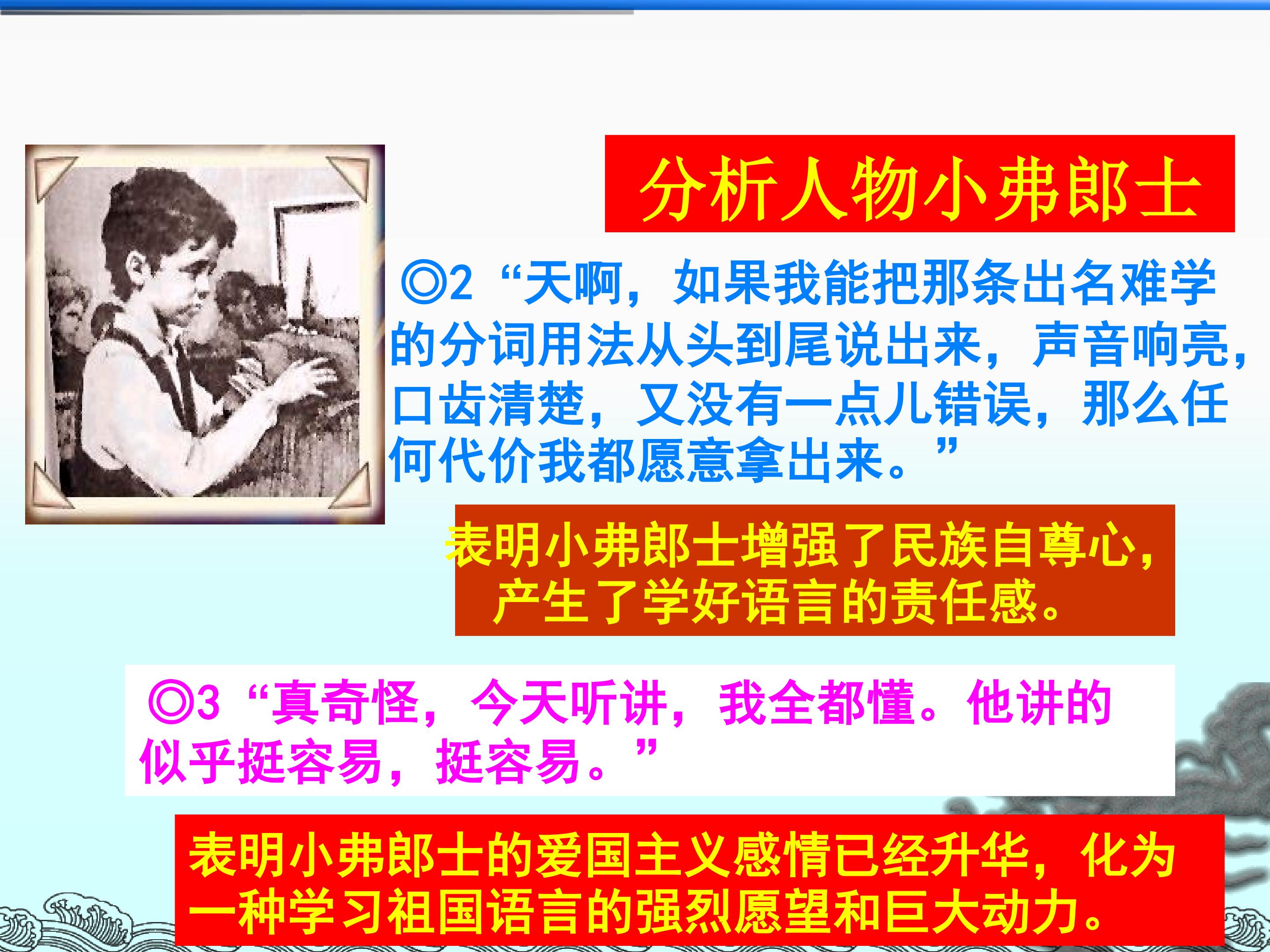 分析人物小弗郎士

◎2“天啊，如果我能把那条出名难学的分词用法从头到尾说出来，声音响亮，口齿清楚，又没有一点儿错误，那么任何代价我都愿意拿出来。”

表明小弗郎士增强了民族自尊心，产生了学好语言的责任感。

◎3“真奇怪，今天听讲，我全都懂。他讲的似乎挺容易，挺容易。”

表明小弗郎士的爱国主义感情已经升华，化为一种学习祖国语言的强烈愿望和巨大动力。